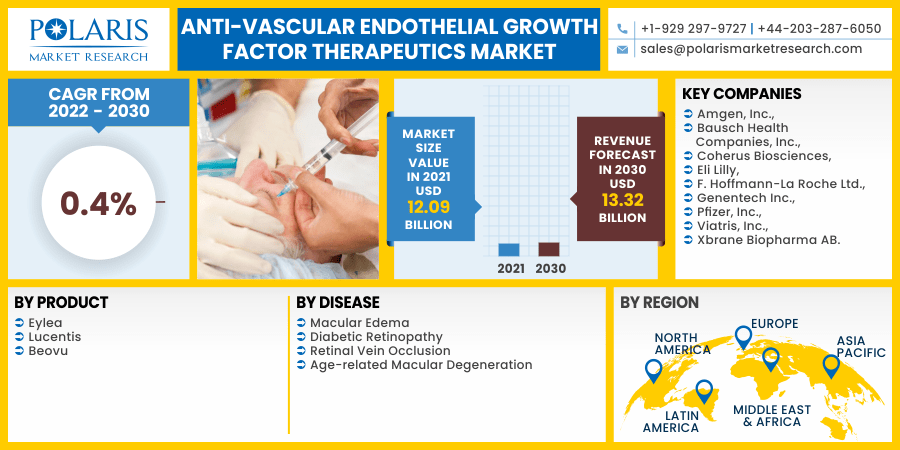 POLARIS
MARKET RESEARCH

ANTI-VASCULAR ENDOTHELIAL GROWTH FACTOR THERAPEUTICS MARKET

+1-929 297-9727 | +44-203-287-6050
sales@polarismarketresearch.com

CAGR FROM 2022 - 2030

0.4%

MARKET SIZE VALUE IN 2021 USD 12.09 BILLION

REVENUE FORECAST IN 2030 USD 13.32 BILLION

2021 2030

KEY COMPANIES
Amgen, Inc.,
Bausch Health Companies, Inc.,
Coherus Biosciences,
Eli Lilly,
F. Hoffmann-La Roche Ltd.,
Genentech Inc.,
Pfizer, Inc.,
Viatris, Inc.,
Xbrane Biopharma AB.

BY PRODUCT
Eylea
Lucentis
Beovu

BY DISEASE
Macular Edema
Diabetic Retinopathy
Retinal Vein Occlusion
Age-related Macular Degeneration

BY REGION
NORTH AMERICA
EUROPE
ASIA PACIFIC
LATIN AMERICA
MIDDLE EAST & AFRICA